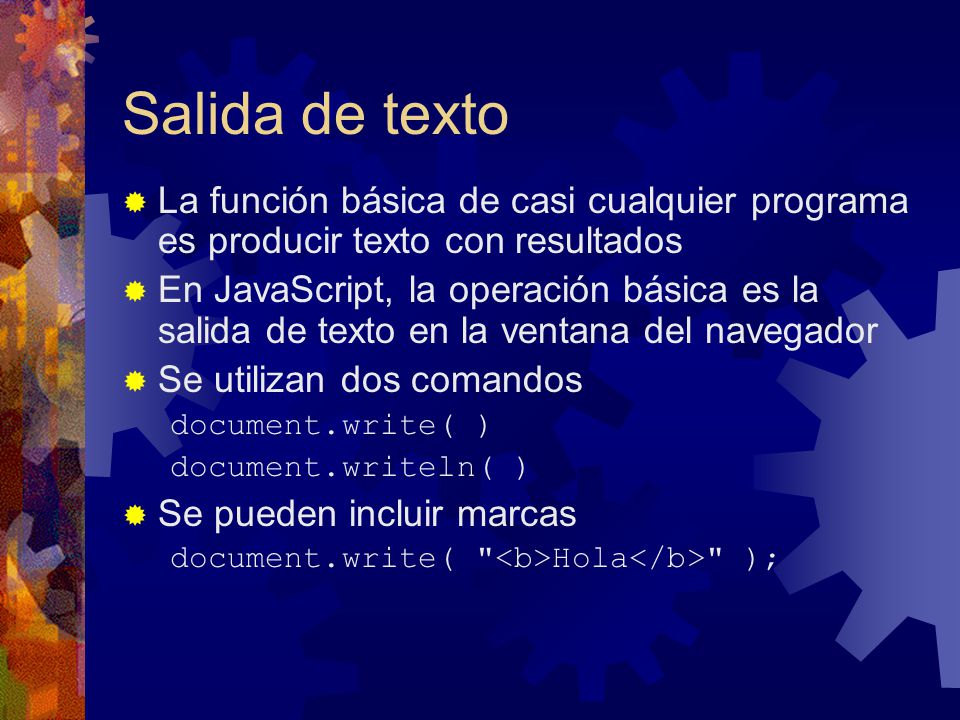 Salida de texto

La función básica de casi cualquier programa es producir texto con resultados

En JavaScript, la operación básica es la salida de texto en la ventana del navegador

Se utilizan dos comandos

document.write( )

document.writeln( )

Se pueden incluir marcas

document.write( "<b>Hola</b>" );